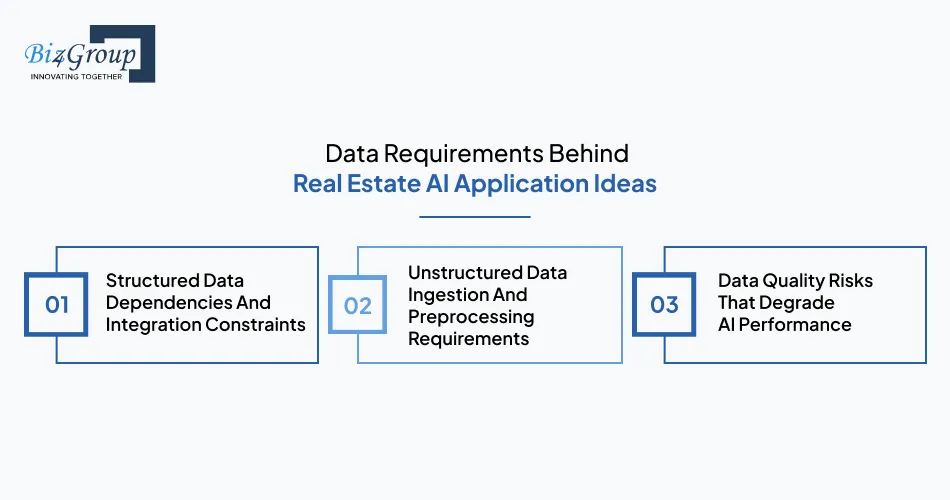 Biz4Group
INNOVATING TOGETHER

Data Requirements Behind
Real Estate AI Application Ideas

01 Structured Data Dependencies And Integration Constraints

02 Unstructured Data Ingestion And Preprocessing Requirements

03 Data Quality Risks That Degrade AI Performance